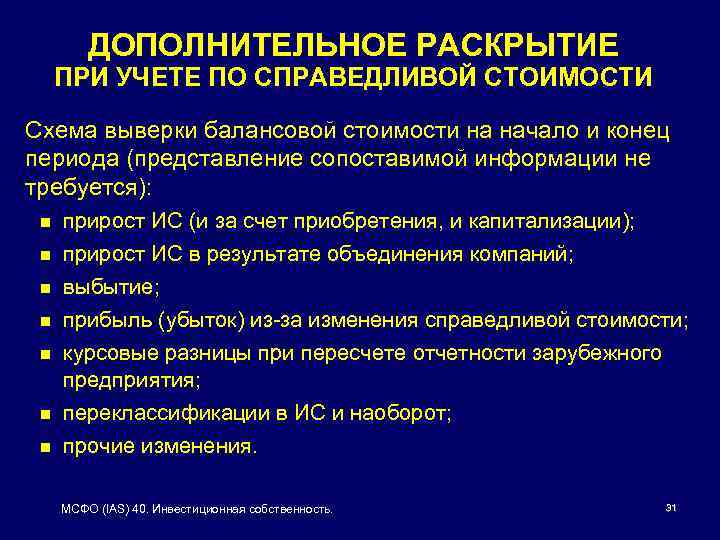 ДОПОЛНИТЕЛЬНОЕ РАСКРЫТИЕ
ПРИ УЧЕТЕ ПО СПРАВЕДЛИВОЙ СТОИМОСТИ

Схема выверки балансовой стоимости на начало и конец периода (представление сопоставимой информации не требуется):

- прирост ИС (и за счет приобретения, и капитализации);
- прирост ИС в результате объединения компаний;
- выбытие;
- прибыль (убыток) из-за изменения справедливой стоимости;
- курсовые разницы при пересчете отчетности зарубежного предприятия;
- переклассификации в ИС и наоборот;
- прочие изменения.

МСФО (IAS) 40. Инвестиционная собственность.

31